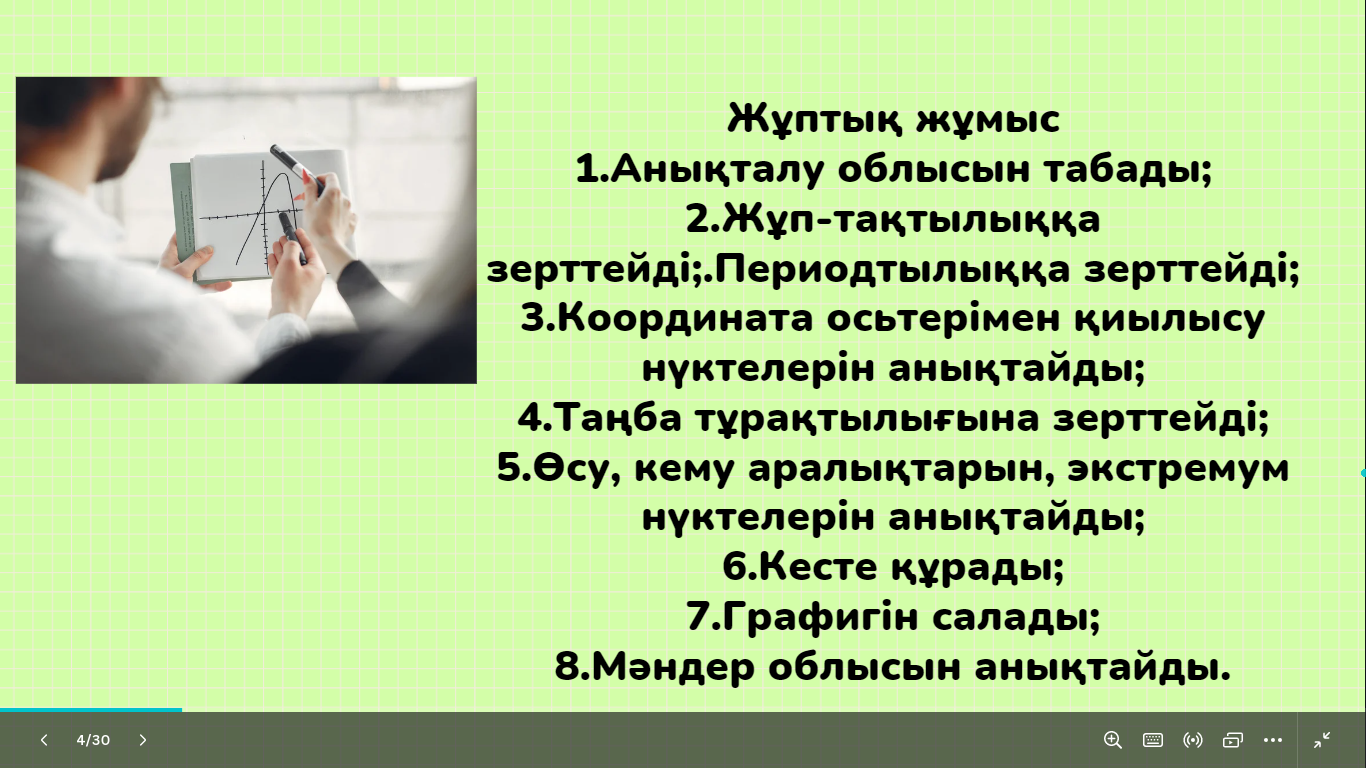 Жұптық жұмыс
1.Анықталу облысын табады;
2.Жұп-тақтылыққа зерттейді;.Периодтылыққа зерттейді;
3.Координата осьтерімен қиылысу нүктелерін анықтайды;
4.Таңба тұрақтылығына зерттейді;
5.Өсу, кему аралықтарын, экстремум нүктелерін анықтайды;
6.Кесте құрады;
7.Графигін салады;
8.Мәндер облысын анықтайды.

4/30